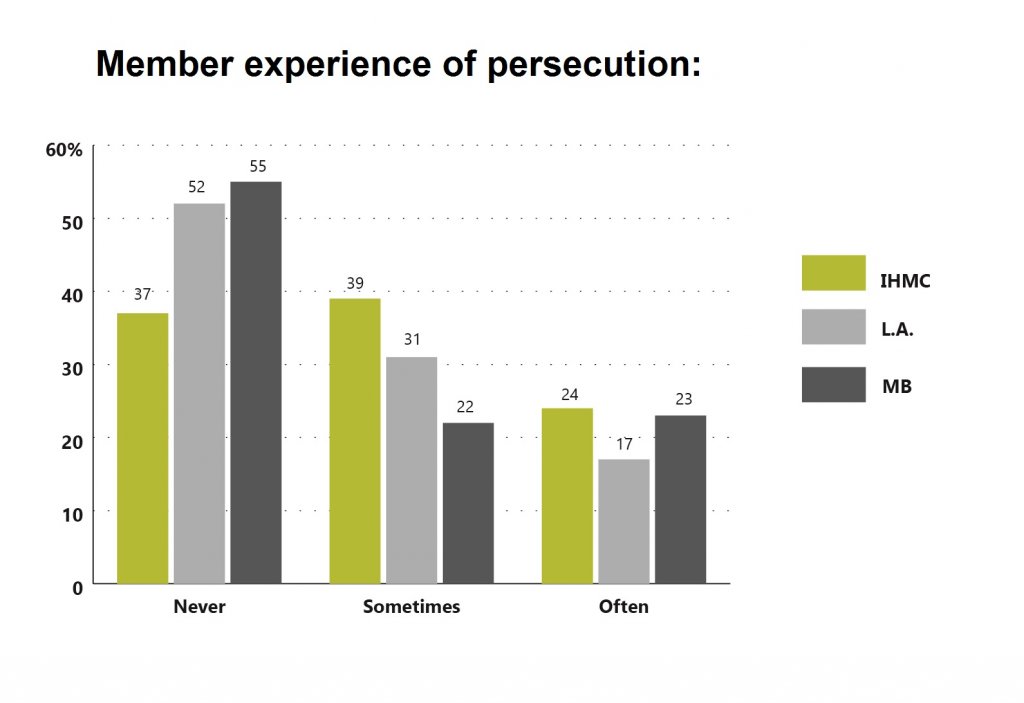 Member experience of persecution:

60%
50
40
30
20
10
0

37
52
55
39
31
22
24
17
23

Never
Sometimes
Often

IHMC
L.A.
MB